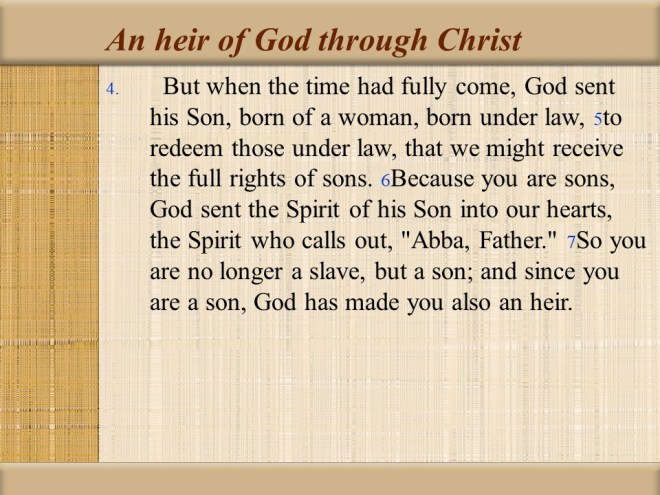 An heir of God through Christ

4. But when the time had fully come, God sent his Son, born of a woman, born under law, 5to redeem those under law, that we might receive the full rights of sons. 6Because you are sons, God sent the Spirit of his Son into our hearts, the Spirit who calls out, "Abba, Father." 7So you are no longer a slave, but a son; and since you are a son, God has made you also an heir.